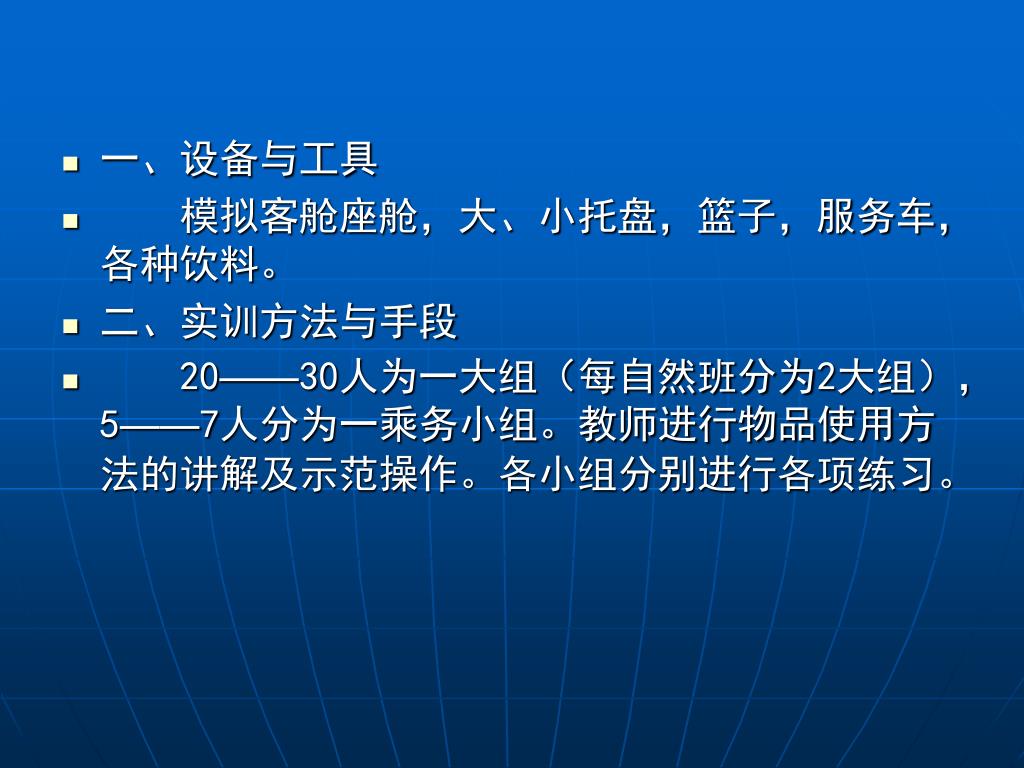 一、设备与工具

模拟客舱座舱，大、小托盘，篮子，服务车，各种饮料。

二、实训方法与手段

20——30人为一大组（每自然班分为2大组），5——7人分为一乘务小组。教师进行物品使用方法的讲解及示范操作。各小组分别进行各项练习。